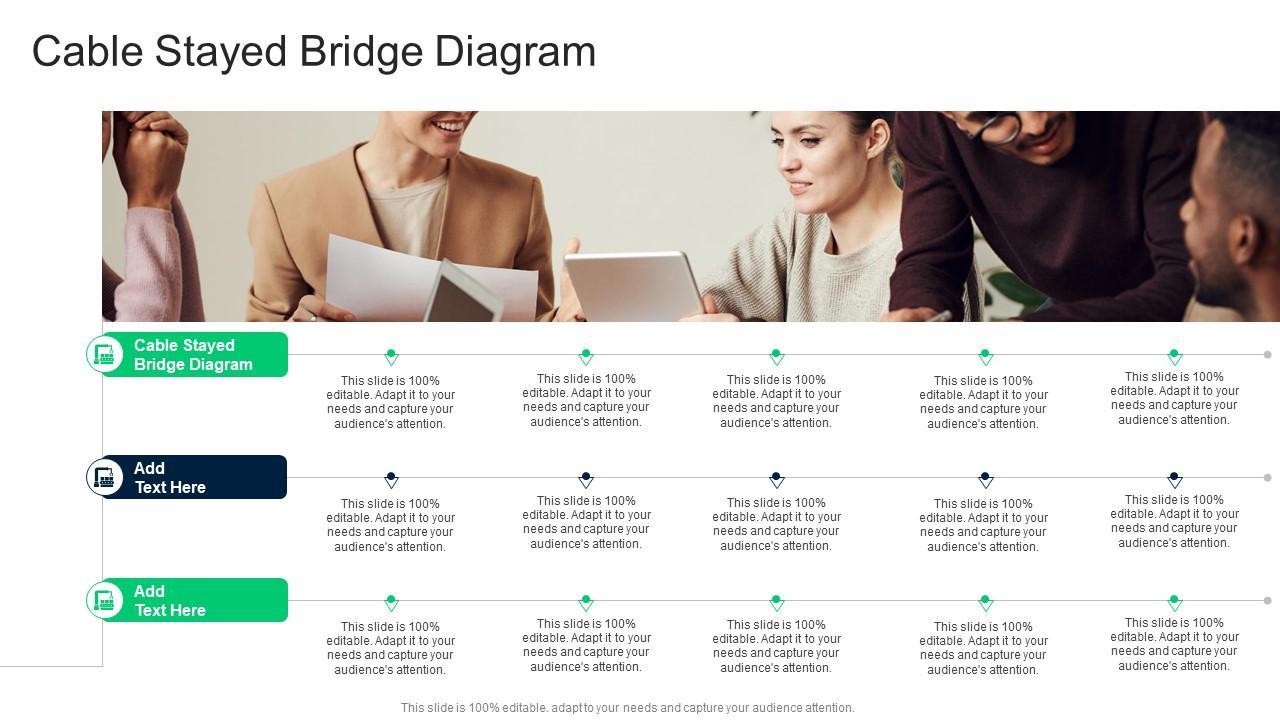 Cable Stayed Bridge Diagram

Cable Stayed Bridge Diagram

This slide is 100% editable. Adapt it to your needs and capture your audience's attention.

This slide is 100% editable. Adapt it to your needs and capture your audience's attention.

This slide is 100% editable. Adapt it to your needs and capture your audience's attention.

This slide is 100% editable. Adapt it to your needs and capture your audience's attention.

This slide is 100% editable. Adapt it to your needs and capture your audience's attention.

Add Text Here

This slide is 100% editable. Adapt it to your needs and capture your audience's attention.

This slide is 100% editable. Adapt it to your needs and capture your audience's attention.

This slide is 100% editable. Adapt it to your needs and capture your audience's attention.

This slide is 100% editable. Adapt it to your needs and capture your audience's attention.

This slide is 100% editable. Adapt it to your needs and capture your audience's attention.

Add Text Here

This slide is 100% editable. Adapt it to your needs and capture your audience's attention.

This slide is 100% editable. Adapt it to your needs and capture your audience's attention.

This slide is 100% editable. Adapt it to your needs and capture your audience's attention.

This slide is 100% editable. Adapt it to your needs and capture your audience's attention.

This slide is 100% editable. Adapt it to your needs and capture your audience's attention.

This slide is 100% editable. adapt to your needs and capture your audience attention.